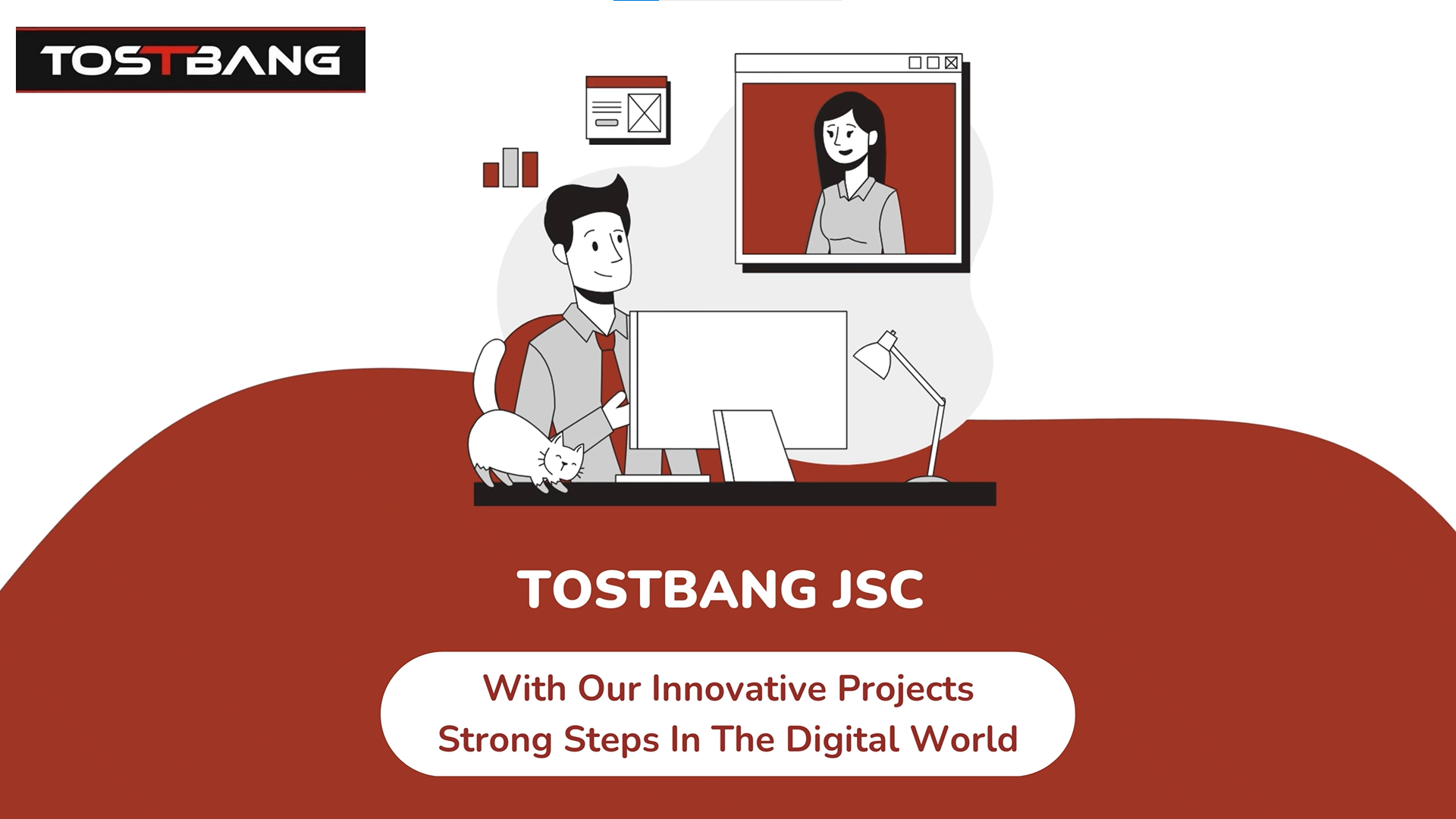 TOSTBANG

TOSTBANG JSC

With Our Innovative Projects
Strong Steps In The Digital World